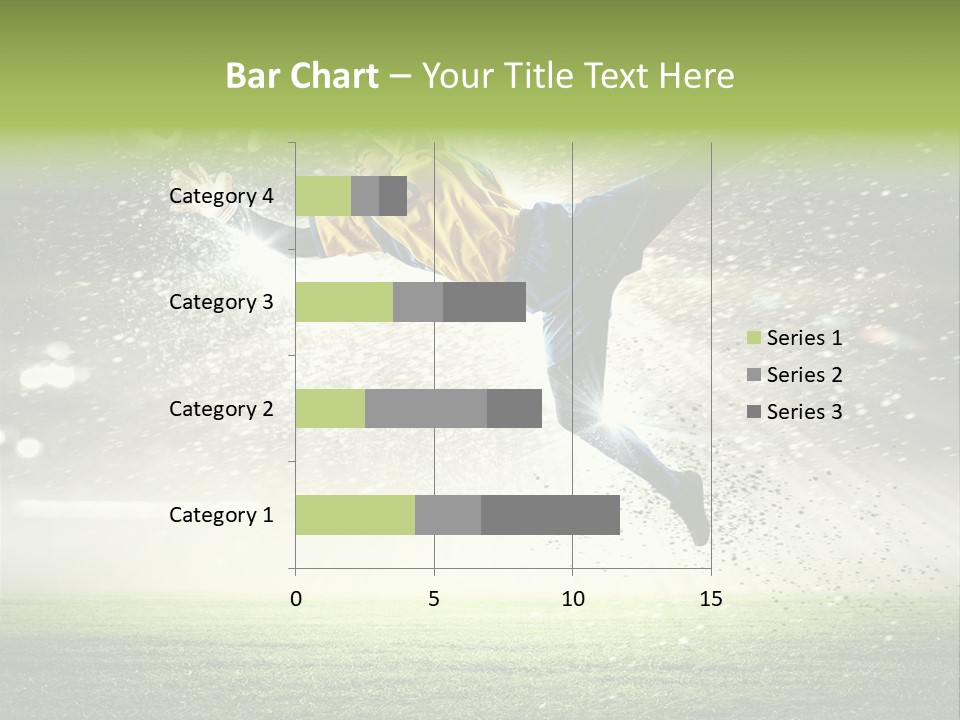 Bar Chart – Your Title Text Here

Category 4
Category 3
Category 2
Category 1

0
5
10
15

Series 1
Series 2
Series 3